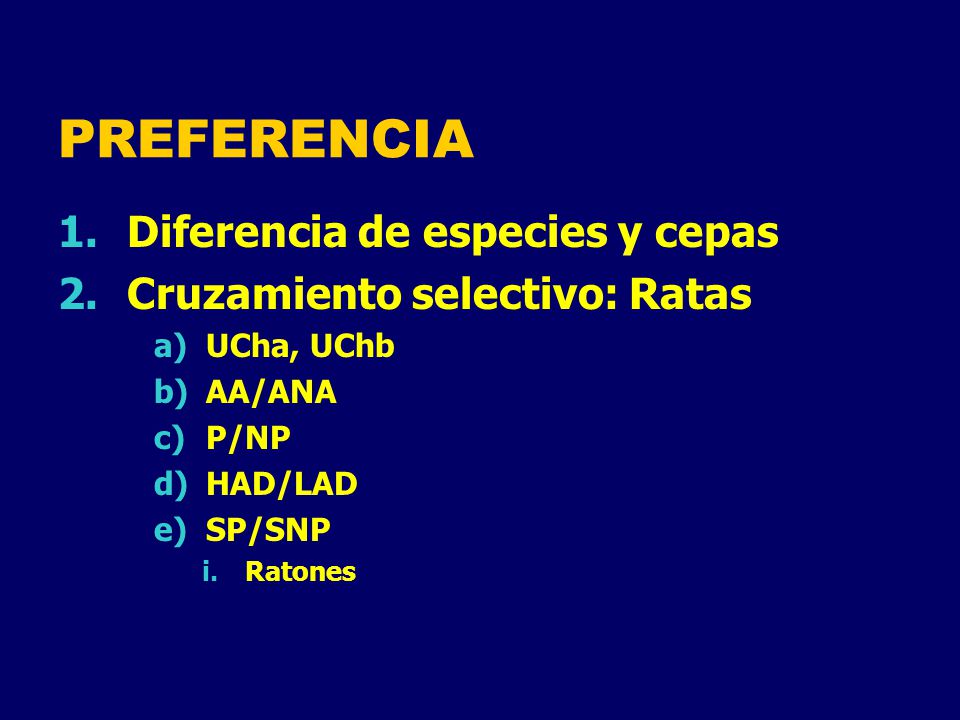 PREFERENCIA

1. Diferencia de especies y cepas
2. Cruzamiento selectivo: Ratas
a) UCha, UChb
b) AA/ANA
c) P/NP
d) HAD/LAD
e) SP/SNP
i. Ratones